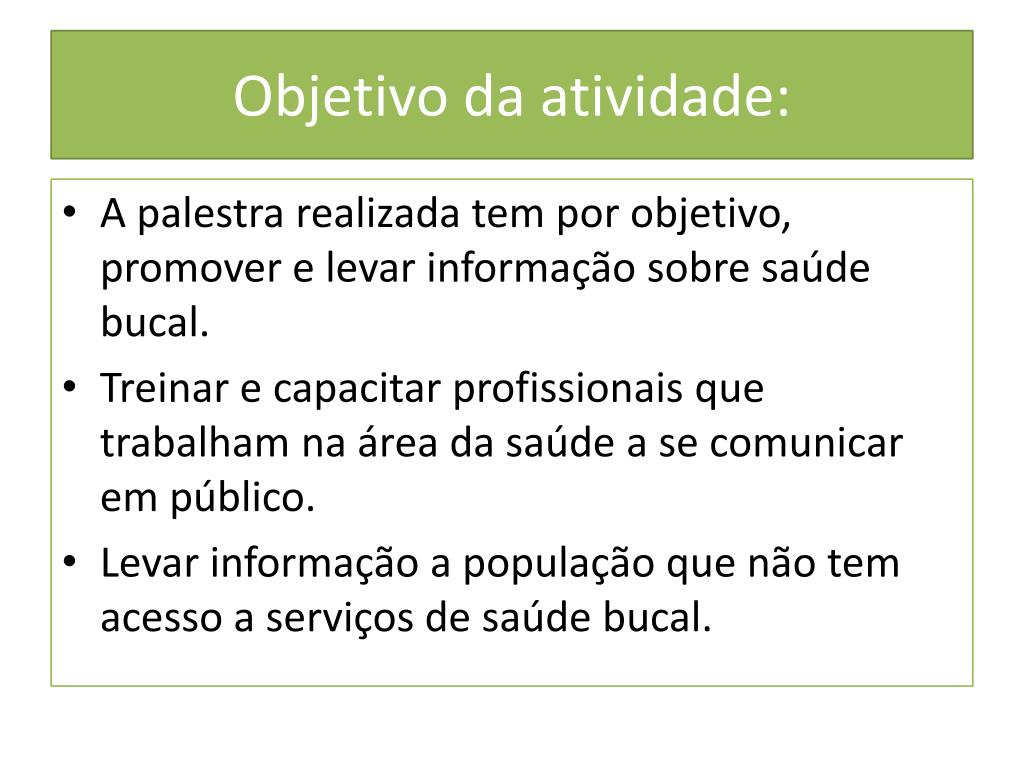 Objetivo da atividade:

• A palestra realizada tem por objetivo, promover e levar informação sobre saúde bucal.
• Treinar e capacitar profissionais que trabalham na área da saúde a se comunicar em público.
• Levar informação a população que não tem acesso a serviços de saúde bucal.